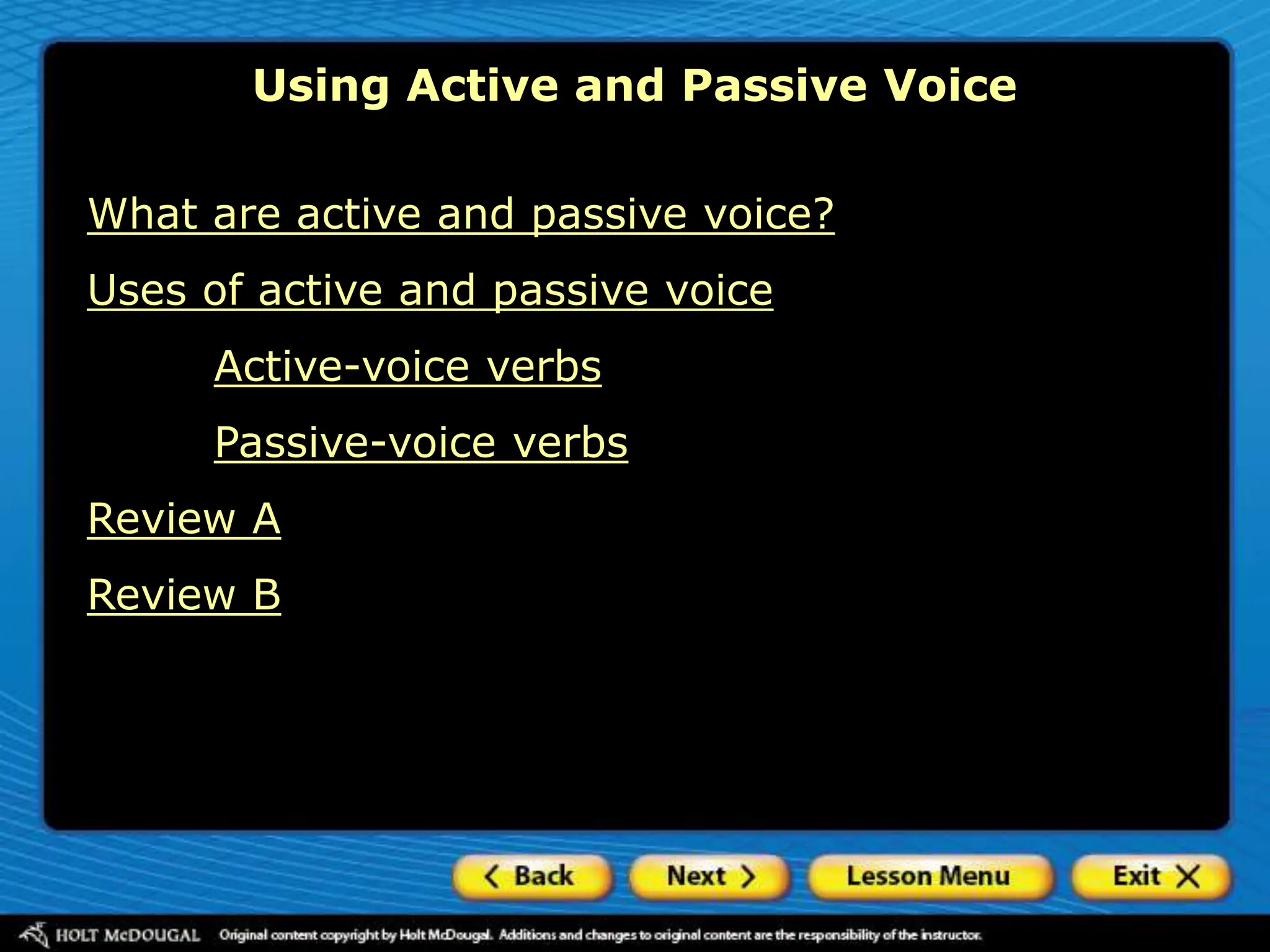 Using Active and Passive Voice

What are active and passive voice?

Uses of active and passive voice

Active-voice verbs

Passive-voice verbs

Review A

Review B

Back Next Lesson Menu Exit

HOLT McDOUGAL Original content copyright by Holt McDougal. Additions and changes to original content are the responsibility of the instructor.